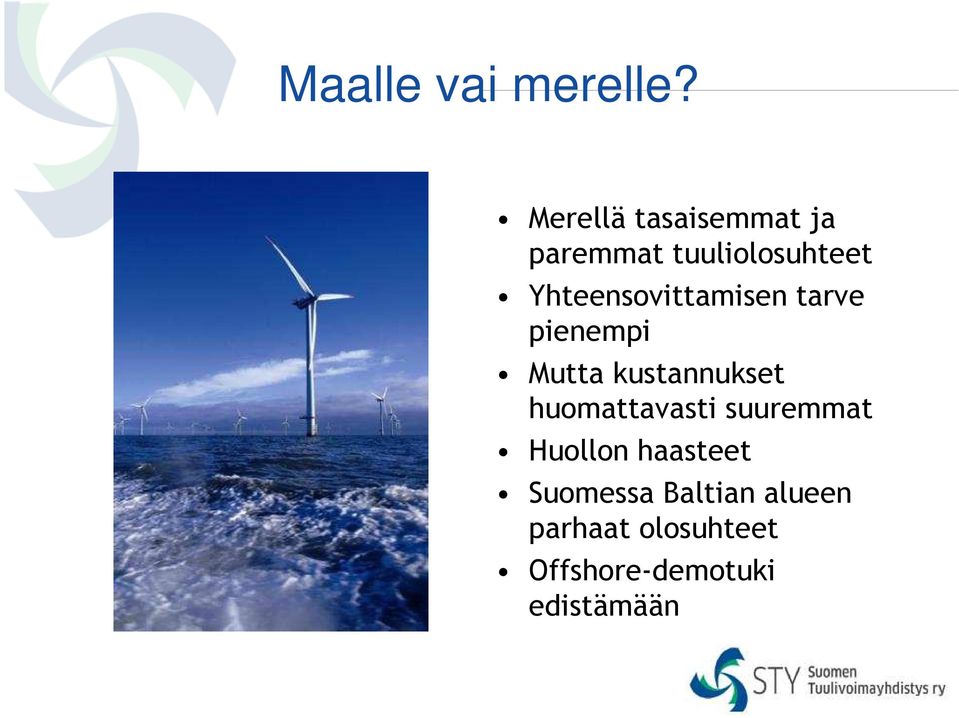 Maalle vai merelle?

• Merellä tasaisemmat ja paremmat tuuliolosuhteet
• Yhteensovittamisen tarve pienempi
• Mutta kustannukset huomattavasti suuremmat
• Huollon haasteet
• Suomessa Baltian alueen parhaat olosuhteet
• Offshore-demotuki edistämään

STY Suomen Tuulivoimayhdistys ry